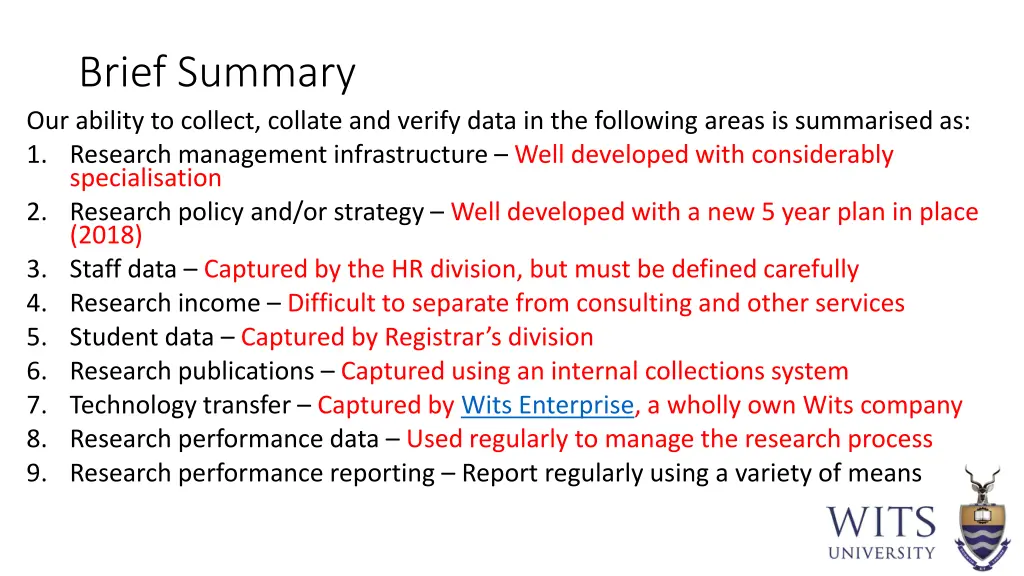 Brief Summary

Our ability to collect, collate and verify data in the following areas is summarised as:

1. Research management infrastructure – Well developed with considerably specialisation
2. Research policy and/or strategy – Well developed with a new 5 year plan in place (2018)
3. Staff data – Captured by the HR division, but must be defined carefully
4. Research income – Difficult to separate from consulting and other services
5. Student data – Captured by Registrar's division
6. Research publications – Captured using an internal collections system
7. Technology transfer – Captured by Wits Enterprise, a wholly own Wits company
8. Research performance data – Used regularly to manage the research process
9. Research performance reporting – Report regularly using a variety of means

WITS
UNIVERSITY